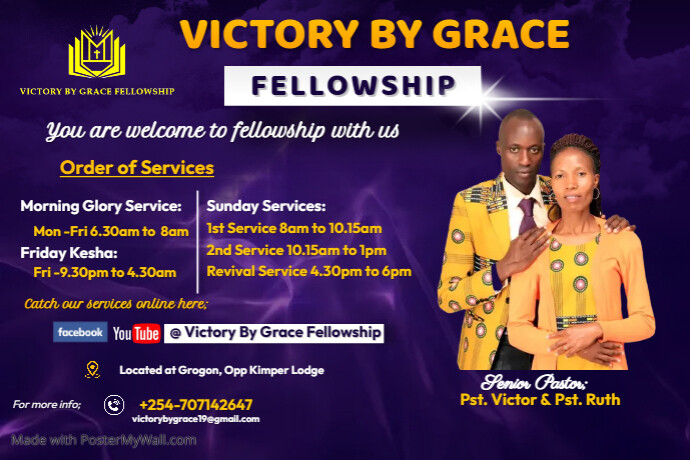 VICTORY BY GRACE FELLOWSHIP

VICTORY BY GRACE

FELLOWSHIP

You are welcome to fellowship with us

Order of Services

Morning Glory Service:
Mon -Fri 6.30am to 8am
Friday Kesha:
Fri -9.30pm to 4.30am

Sunday Services:
1st Service 8am to 10.15am
2nd Service 10.15am to 1pm
Revival Service 4.30pm to 6pm

Catch our services online here;

facebook YouTube @ Victory By Grace Fellowship

Located at Grogon, Opp Kimper Lodge

For more info; +254-707142647
victorybygrace19@gmail.com

Senior Pastor;
Pst. Victor & Pst. Ruth

Made with PosterMyWall.com